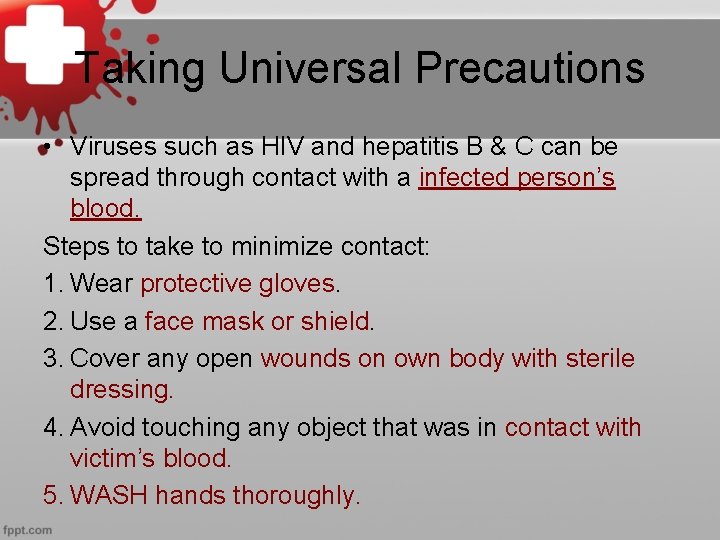 Taking Universal Precautions

• Viruses such as HIV and hepatitis B & C can be spread through contact with a infected person's blood.

Steps to take to minimize contact:

1. Wear protective gloves.
2. Use a face mask or shield.
3. Cover any open wounds on own body with sterile dressing.
4. Avoid touching any object that was in contact with victim's blood.
5. WASH hands thoroughly.

fppt.com